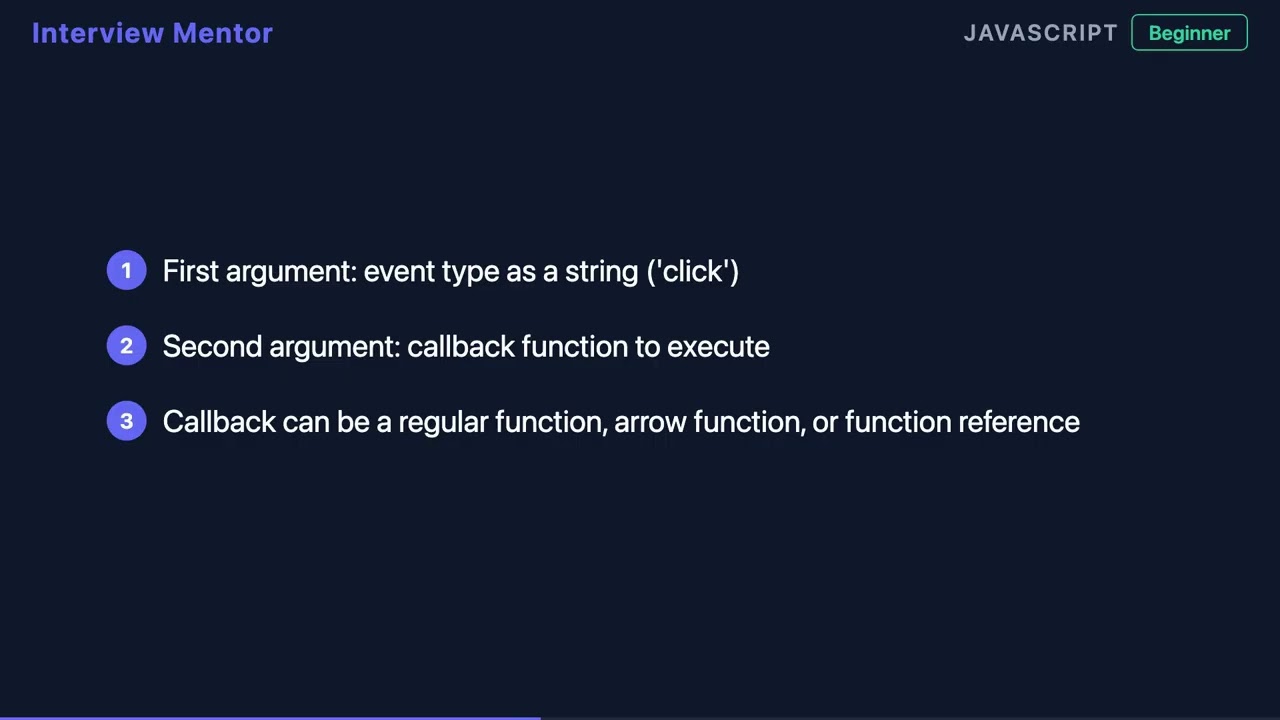 Interview Mentor

JAVASCRIPT Beginner

1 First argument: event type as a string ('click')

2 Second argument: callback function to execute

3 Callback can be a regular function, arrow function, or function reference